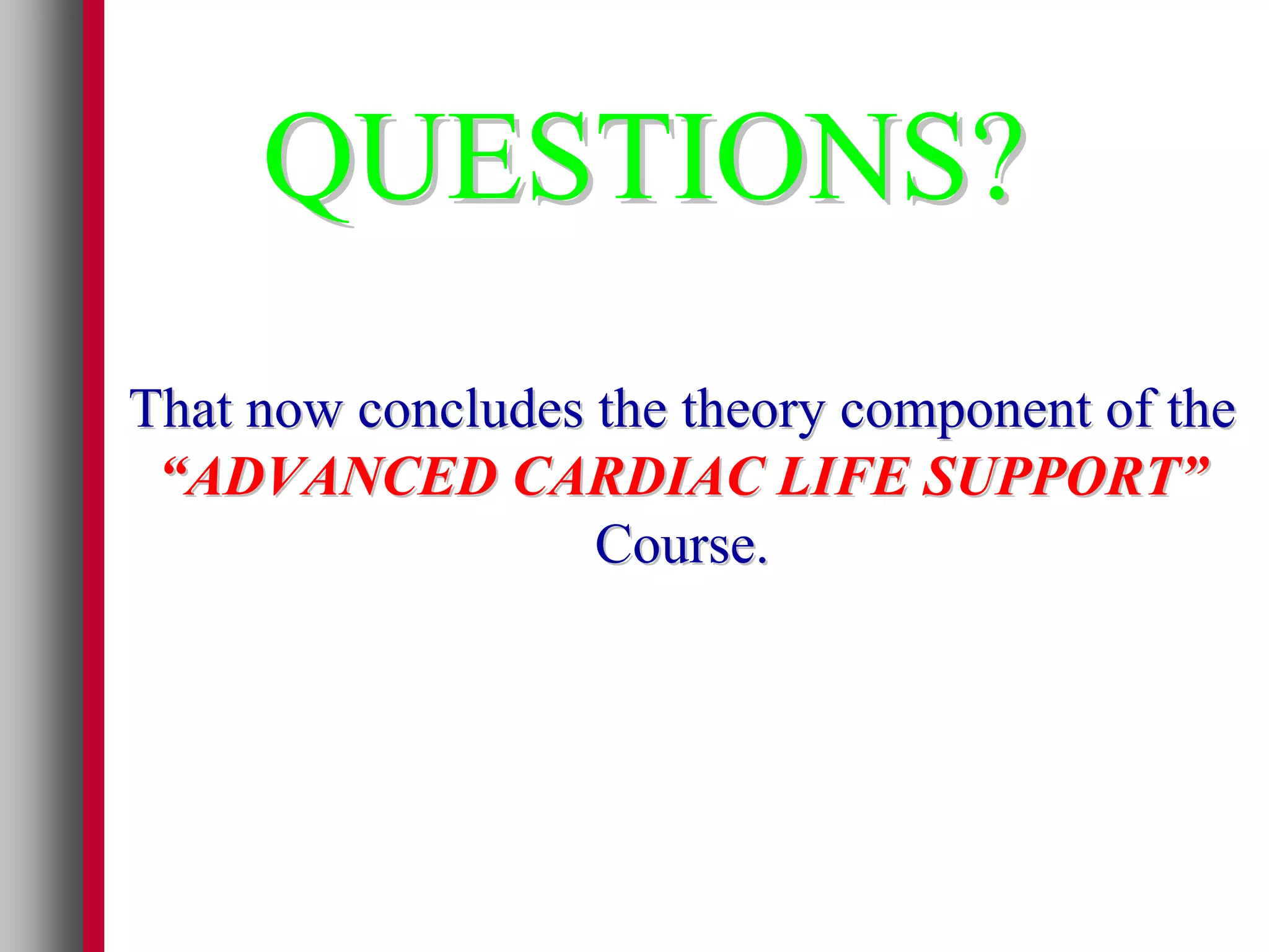 QUESTIONS?

That now concludes the theory component of the “ADVANCED CARDIAC LIFE SUPPORT” Course.